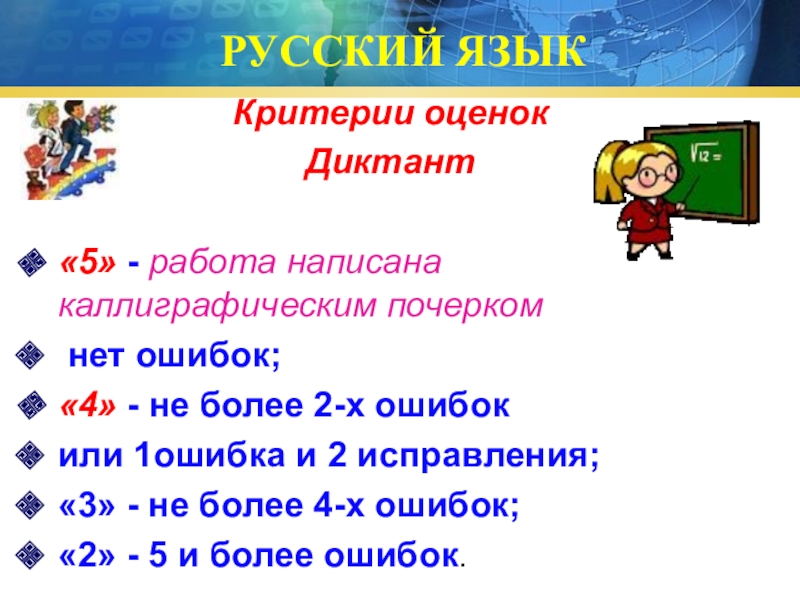 РУССКИЙ ЯЗЫК

Критерии оценок

Диктант

$\sqrt{12}=$

«5» - работа написана каллиграфическим почерком

нет ошибок;

«4» - не более 2-х ошибок

или 1ошибка и 2 исправления;

«3» - не более 4-х ошибок;

«2» - 5 и более ошибок.